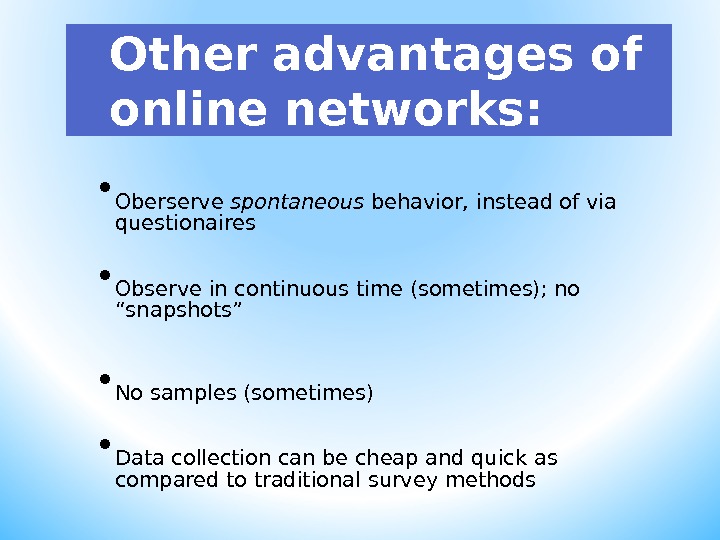 Other advantages of online networks:

• Oberserve spontaneous behavior, instead of via questionaires

• Observe in continuous time (sometimes); no “snapshots”

• No samples (sometimes)

• Data collection can be cheap and quick as compared to traditional survey methods